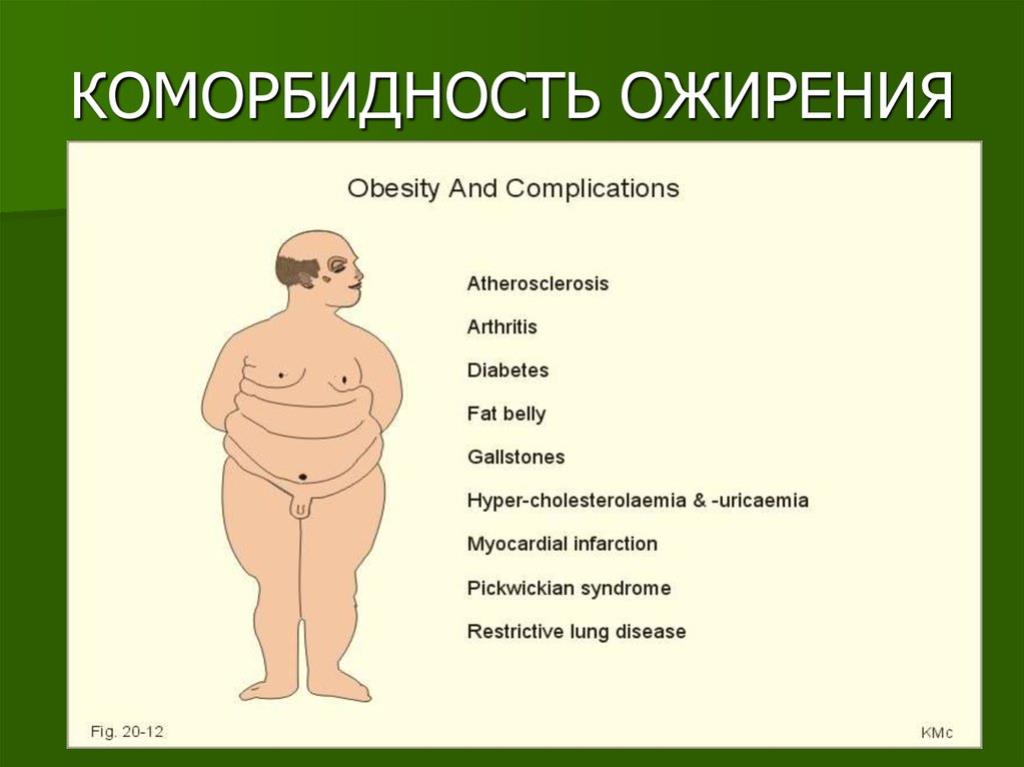 КОМОРБИДНОСТЬ ОЖИРЕНИЯ

Obesity And Complications

Atherosclerosis

Arthritis

Diabetes

Fat belly

Gallstones

Hyper-cholesterolaemia & -uricaemia

Myocardial infarction

Pickwickian syndrome

Restrictive lung disease

Fig. 20-12

KMc